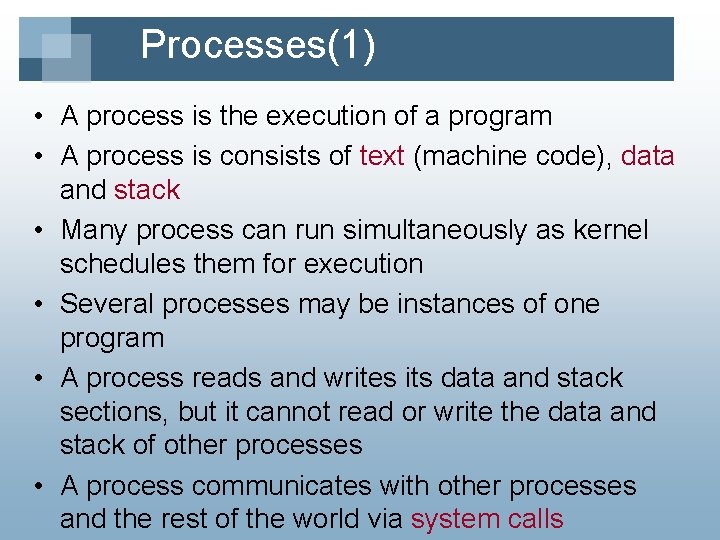 Processes(1)

• A process is the execution of a program
• A process is consists of text (machine code), data and stack
• Many process can run simultaneously as kernel schedules them for execution
• Several processes may be instances of one program
• A process reads and writes its data and stack sections, but it cannot read or write the data and stack of other processes
• A process communicates with other processes and the rest of the world via system calls